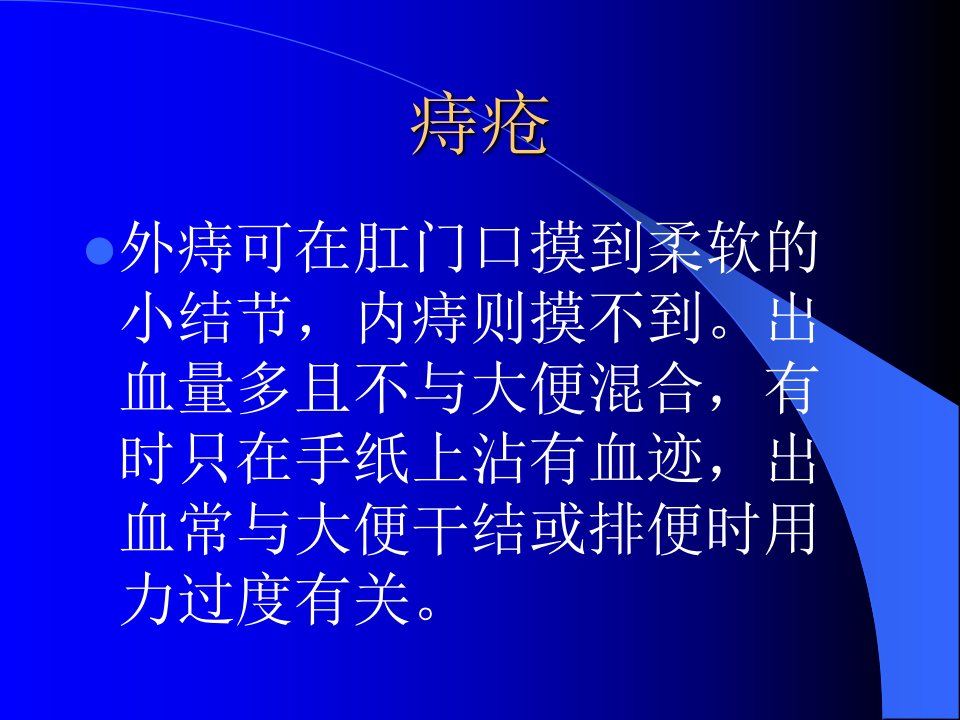 痔疮

外痔可在肛门口摸到柔软的小结节，内痔则摸不到。出血量多且不与大便混合，有时只在手纸上沾有血迹，出血常与大便干结或排便时用力过度有关。